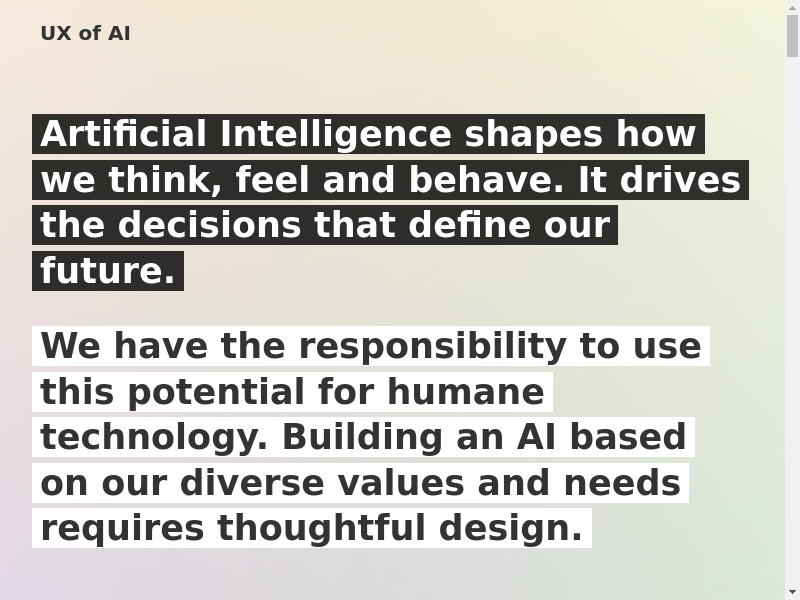 UX of AI

Artificial Intelligence shapes how we think, feel and behave. It drives the decisions that define our future.

We have the responsibility to use this potential for humane technology. Building an AI based on our diverse values and needs requires thoughtful design.